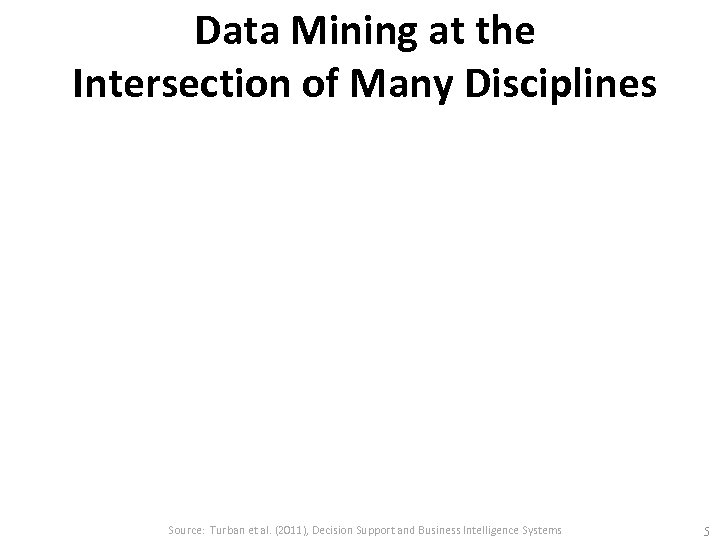 Data Mining at the Intersection of Many Disciplines

Source: Turban et al. (2011), Decision Support and Business Intelligence Systems

5